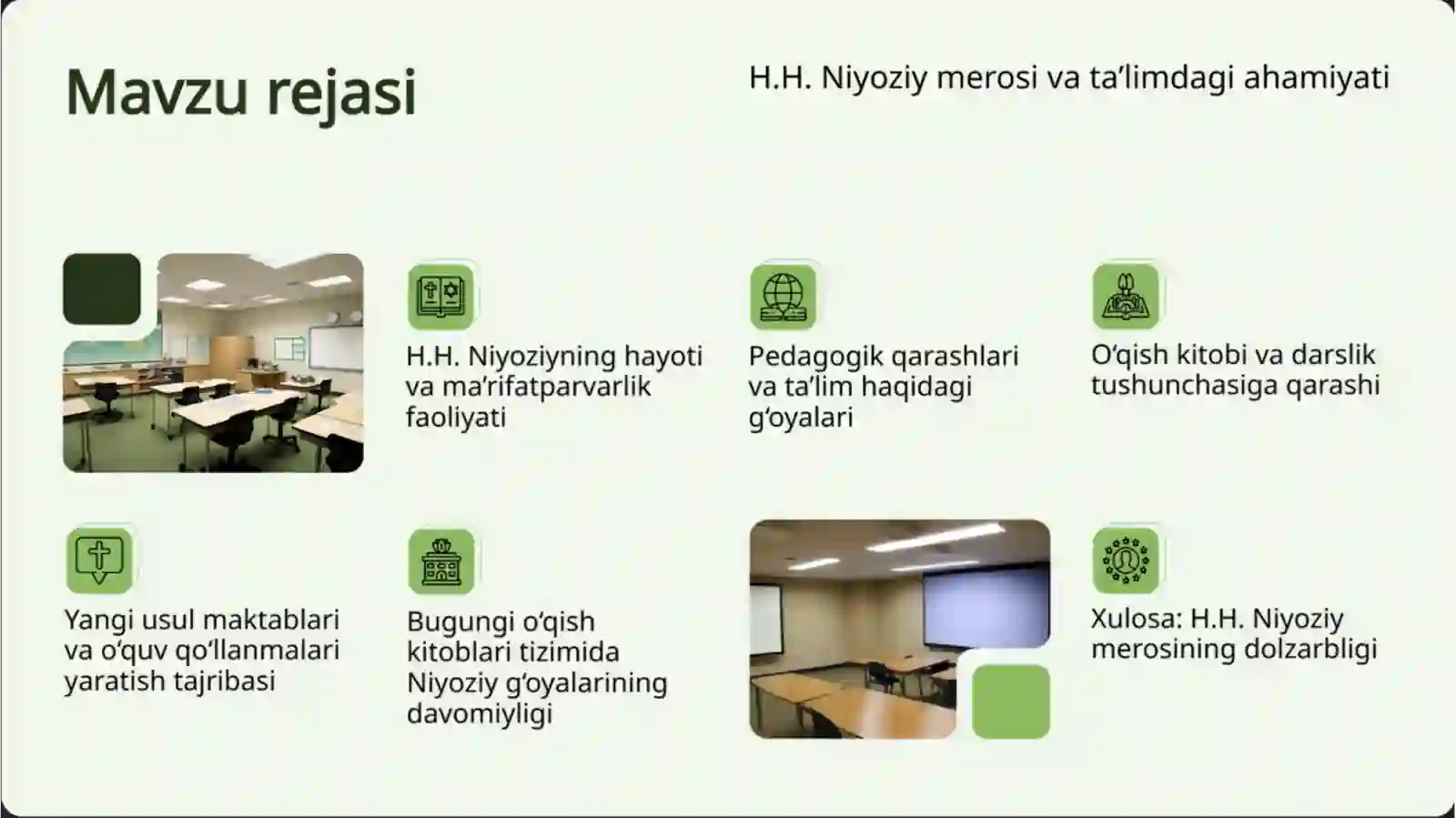 Mavzu rejasi

H.H. Niyoziy merosi va ta’limdagi ahamiyati

H.H. Niyoziyning hayoti va ma’rifatparvarlik faoliyati

Pedagogik qarashlari va ta’lim haqidagi g‘oyalari

O‘qish kitobi va darslik tushunchasiga qarashi

Yangi usul maktablari va o‘quv qo‘llanmalari yaratish tajribasi

Bugungi o‘qish kitoblari tizimida Niyoziy g‘oyalarining davomiyligi

Xulosa: H.H. Niyoziy merosining dolzarbligi